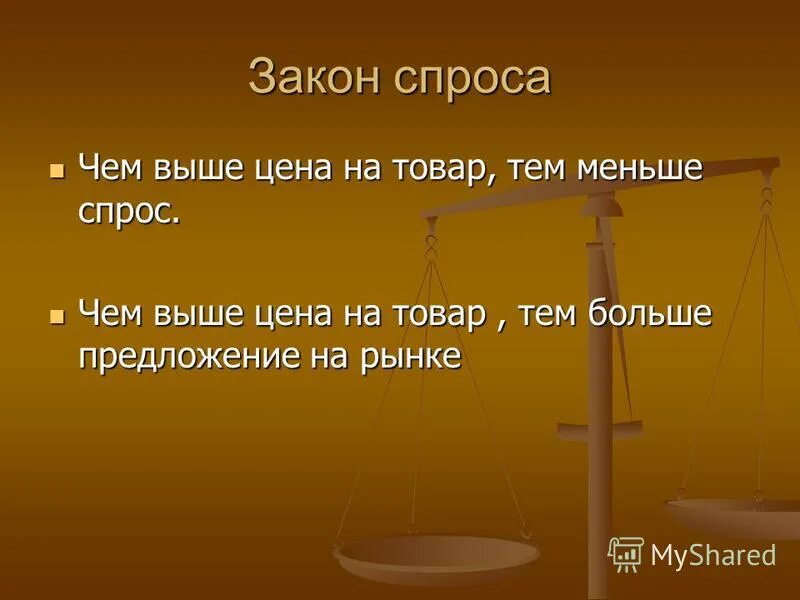 Закон спроса

Чем выше цена на товар, тем меньше спрос.

Чем выше цена на товар , тем больше предложение на рынке

MyShared